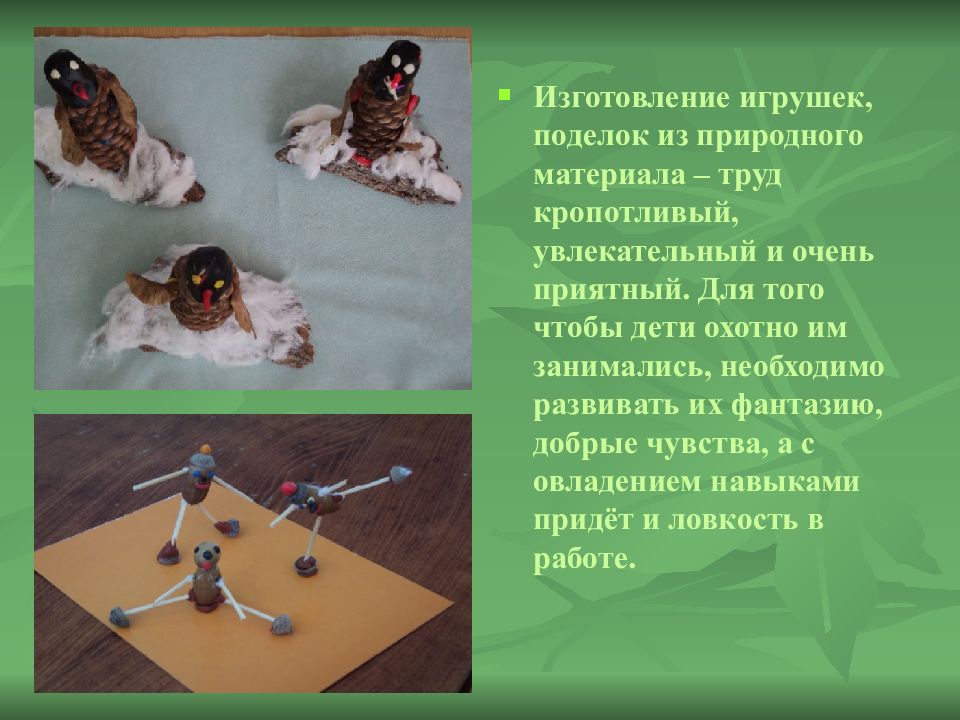 Изготовление игрушек, поделок из природного материала – труд кропотливый, увлекательный и очень приятный. Для того чтобы дети охотно им занимались, необходимо развивать их фантазию, добрые чувства, а с овладением навыками придёт и ловкость в работе.